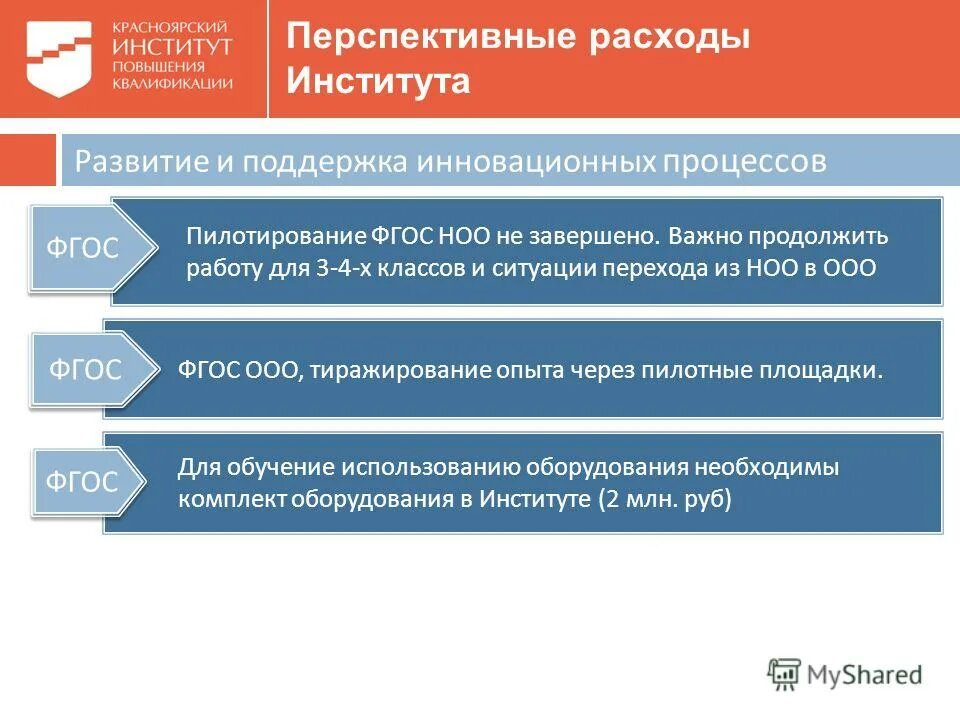 КРАСНОЯРСКИЙ ИНСТИТУТ ПОВЫШЕНИЯ КВАЛИФИКАЦИИ

Перспективные расходы Института

Развитие и поддержка инновационных процессов

ФГОС

Пилотирование ФГОС НОО не завершено. Важно продолжить работу для 3-4-х классов и ситуации перехода из НОО в ООО

ФГОС

ФГОС ООО, тиражирование опыта через пилотные площадки.

ФГОС

Для обучение использованию оборудования необходимы комплект оборудования в Институте (2 млн. руб)

MyShared